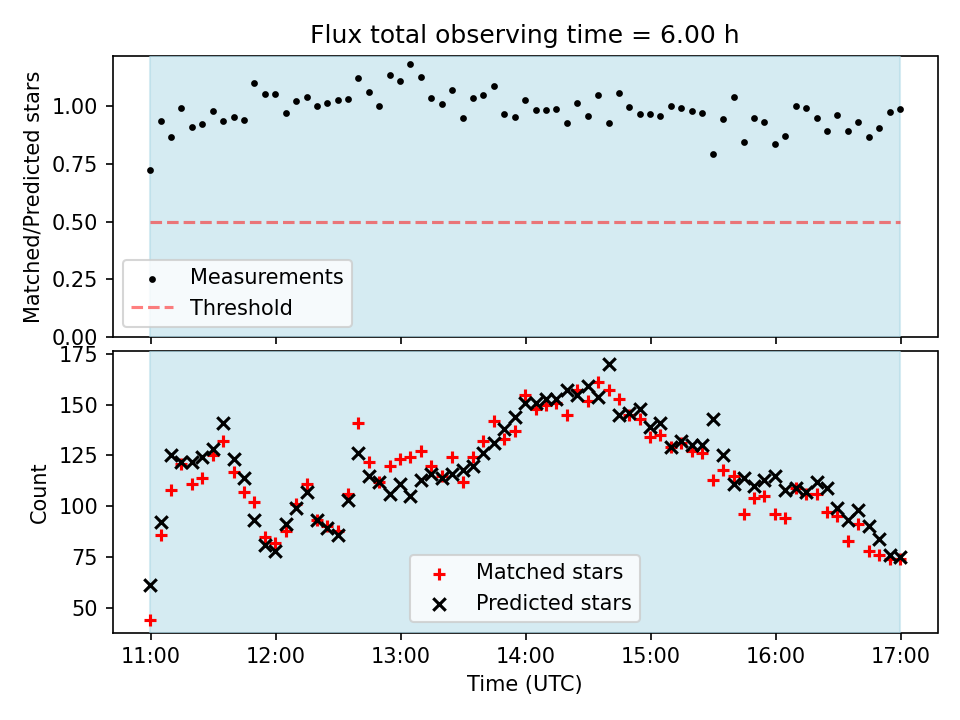 Flux total observing time = 6.00 h

Matched/Predicted stars

1.00
0.75
0.50
0.25
0.00

Measurements
Threshold

Count

175
150
125
100
75
50

Matched stars
Predicted stars

11:00
12:00
13:00
14:00
15:00
16:00
17:00

Time (UTC)